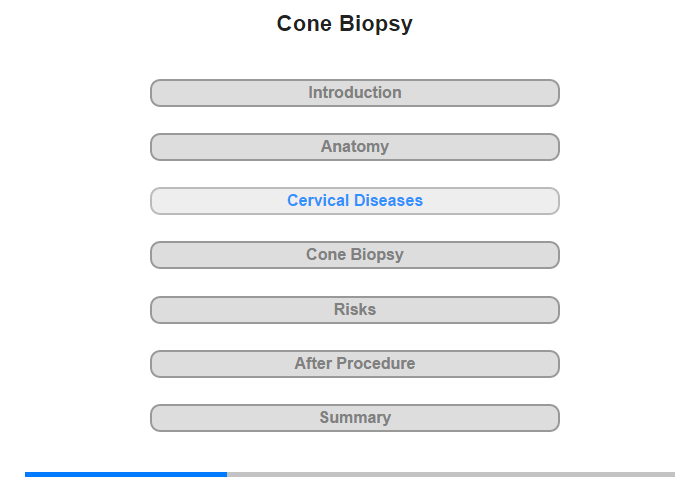 Cone Biopsy

Introduction

Anatomy

Cervical Diseases

Cone Biopsy

Risks

After Procedure

Summary